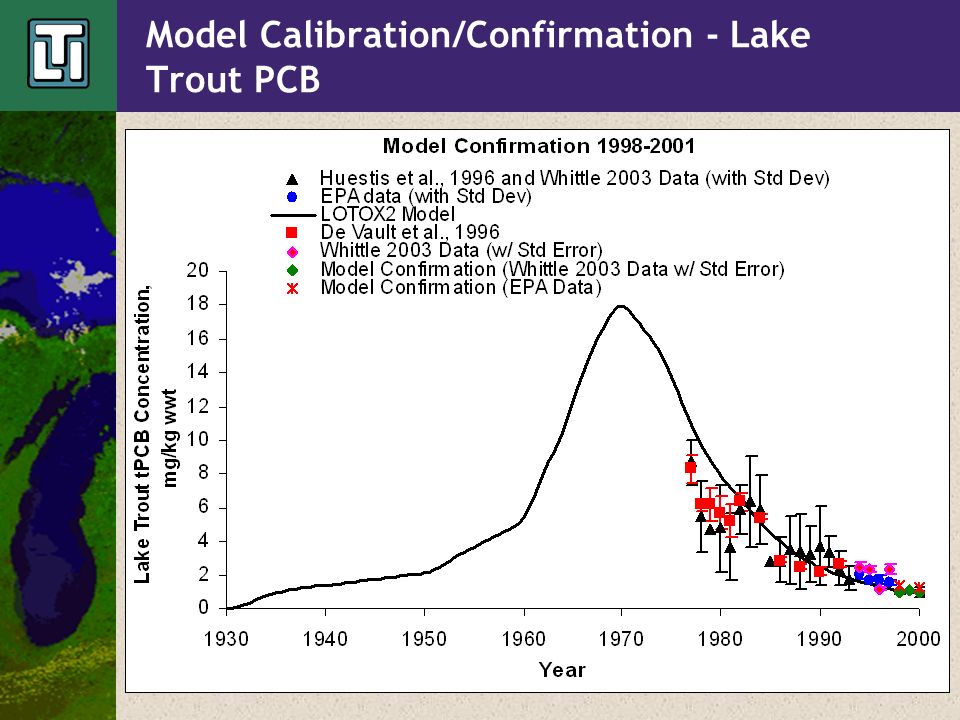 LTI

Model Calibration/Confirmation - Lake Trout PCB

Model Confirmation 1998-2001

Huestis et al., 1996 and Whittle 2003 Data (with Std Dev)
EPA data (with Std Dev)
LOTOX2 Model
De Vault et al., 1996
Whittle 2003 Data (w/ Std Error)
Model Confirmation (Whittle 2003 Data w/ Std Error)
Model Confirmation (EPA Data)

Lake Trout tPCB Concentration, mg/kg wwt

20
18
16
14
12
10
8
6
4
2
0

1930 1940 1950 1960 1970 1980 1990 2000

Year